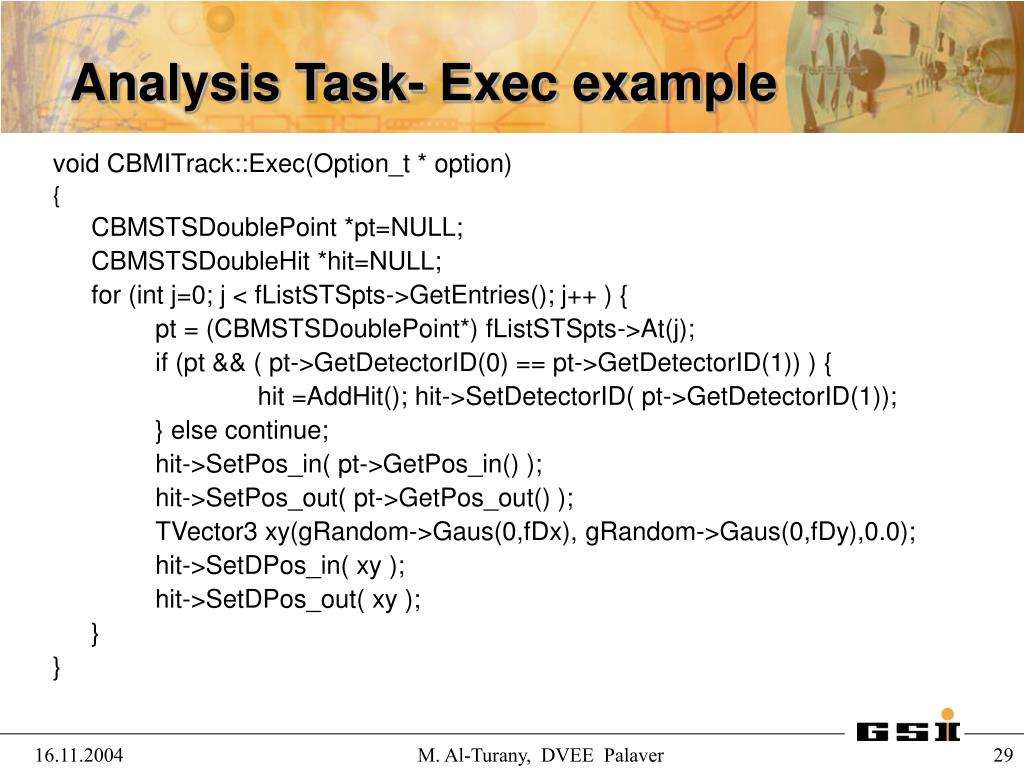 Analysis Task- Exec example

void CBMITrack::Exec(Option_t * option)
{
CBMSTSDoublePoint *pt=NULL;
CBMSTSDoubleHit *hit=NULL;
for (int j=0; j < fListSTSpts->GetEntries(); j++ ) {
pt = (CBMSTSDoublePoint*) fListSTSpts->At(j);
if (pt && ( pt->GetDetectorID(0) == pt->GetDetectorID(1)) ) {
hit =AddHit(); hit->SetDetectorID( pt->GetDetectorID(1));
} else continue;
hit->SetPos_in( pt->GetPos_in() );
hit->SetPos_out( pt->GetPos_out() );
TVector3 xy(gRandom->Gaus(0,fDx), gRandom->Gaus(0,fDy),0.0);
hit->SetDPos_in( xy );
hit->SetDPos_out( xy );
}
}

GSI

16.11.2004

M. Al-Turany, DVEE Palaver

29